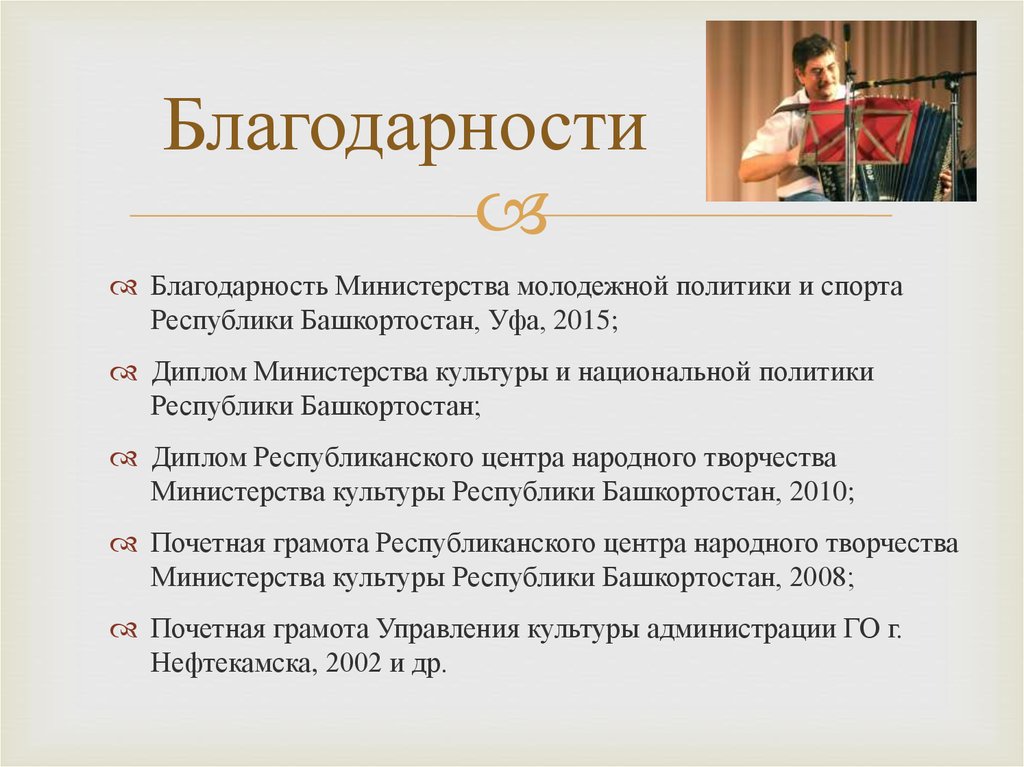 Благодарности

Благодарность Министерства молодежной политики и спорта Республики Башкортостан, Уфа, 2015;

Диплом Министерства культуры и национальной политики Республики Башкортостан;

Диплом Республиканского центра народного творчества Министерства культуры Республики Башкортостан, 2010;

Почетная грамота Республиканского центра народного творчества Министерства культуры Республики Башкортостан, 2008;

Почетная грамота Управления культуры администрации ГО г. Нефтекамска, 2002 и др.